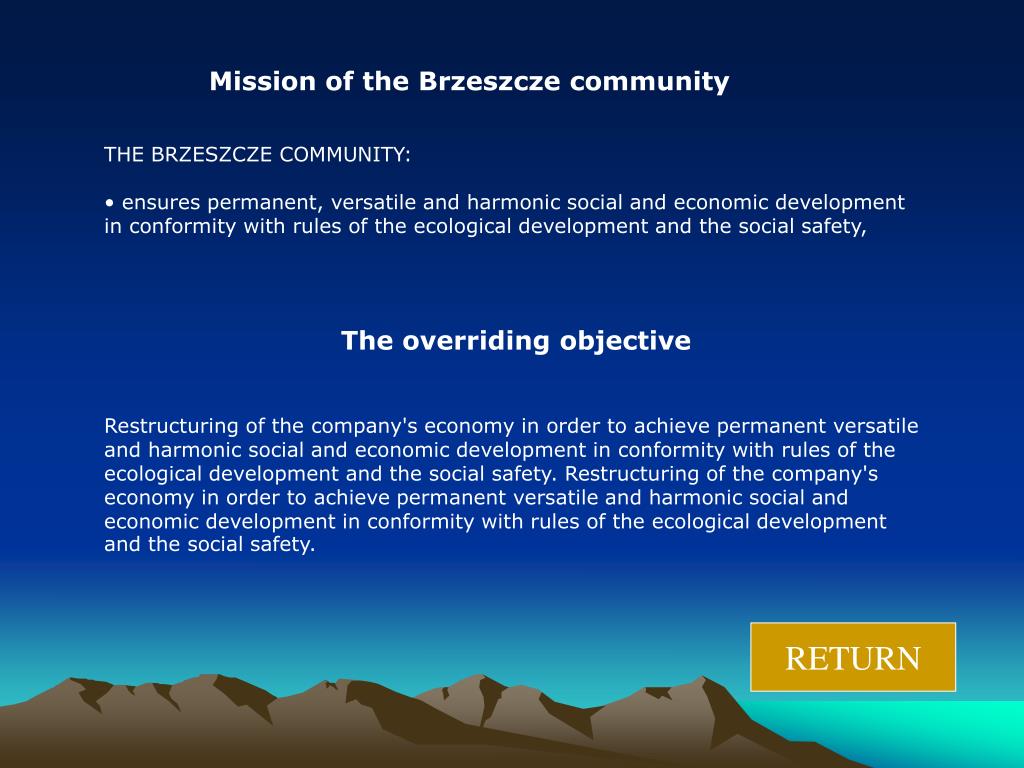 Mission of the Brzeszcze community

THE BRZESZCZE COMMUNITY:

• ensures permanent, versatile and harmonic social and economic development in conformity with rules of the ecological development and the social safety,

The overriding objective

Restructuring of the company's economy in order to achieve permanent versatile and harmonic social and economic development in conformity with rules of the ecological development and the social safety. Restructuring of the company's economy in order to achieve permanent versatile and harmonic social and economic development in conformity with rules of the ecological development and the social safety.

RETURN